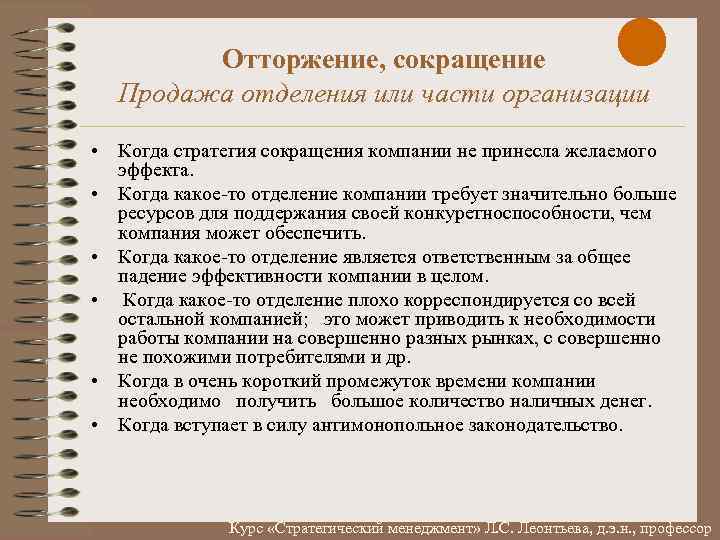 Отторжение, сокращение
Продажа отделения или части организации

• Когда стратегия сокращения компании не принесла желаемого эффекта.
• Когда какое-то отделение компании требует значительно больше ресурсов для поддержания своей конкуретноспособности, чем компания может обеспечить.
• Когда какое-то отделение является ответственным за общее падение эффективности компании в целом.
• Когда какое-то отделение плохо корреспондируется со всей остальной компанией; это может приводить к необходимости работы компании на совершенно разных рынках, с совершенно не похожими потребителями и др.
• Когда в очень короткий промежуток времени компании необходимо получить большое количество наличных денег.
• Когда вступает в силу антимонопольное законодательство.

Курс «Стратегический менеджмент» Л.С. Леонтьева, д.э.н., профессор